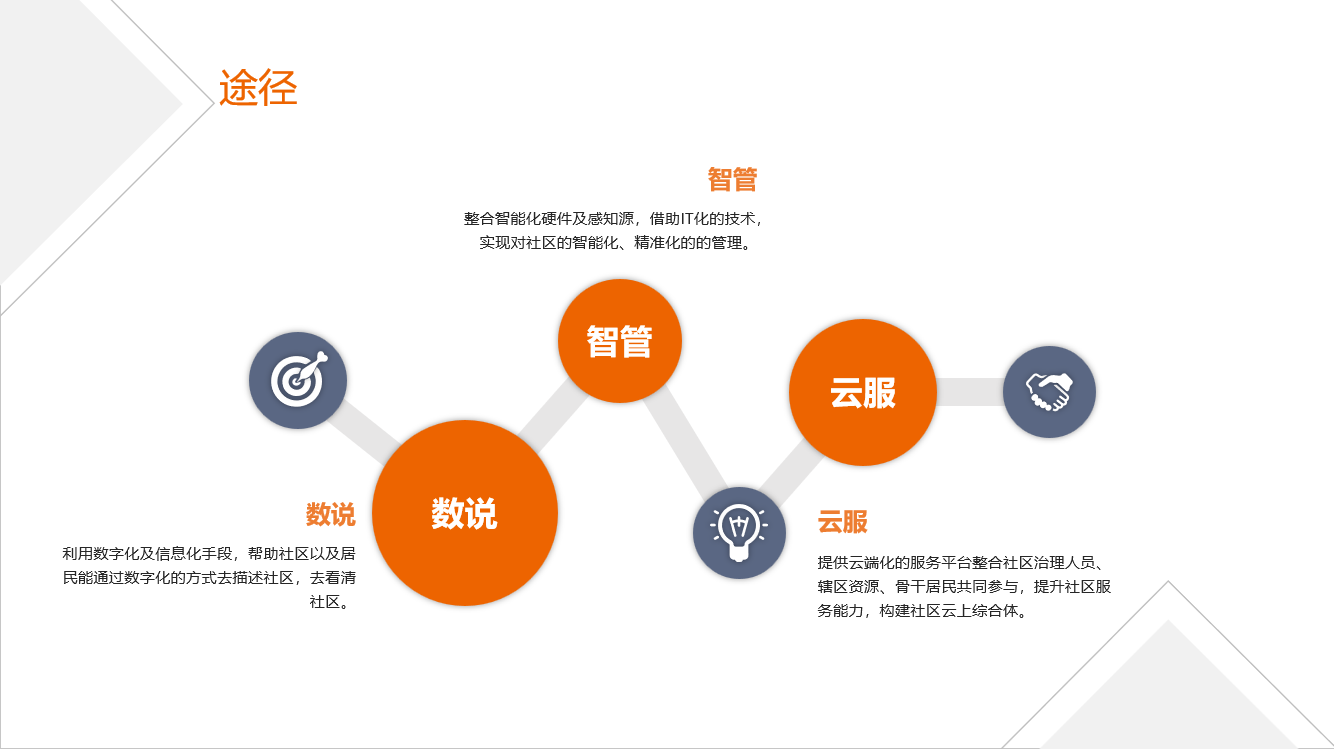 途径

智管

整合智能化硬件及感知源，借助IT化的技术，实现对社区的智能化、精准化的的管理。

智管

云服

数说

数说

利用数字化及信息化手段，帮助社区以及居民能通过数字化的方式去描述社区，去看清社区。

云服

提供云端化的服务平台整合社区治理人员、辖区资源、骨干居民共同参与，提升社区服务能力，构建社区云上综合体。